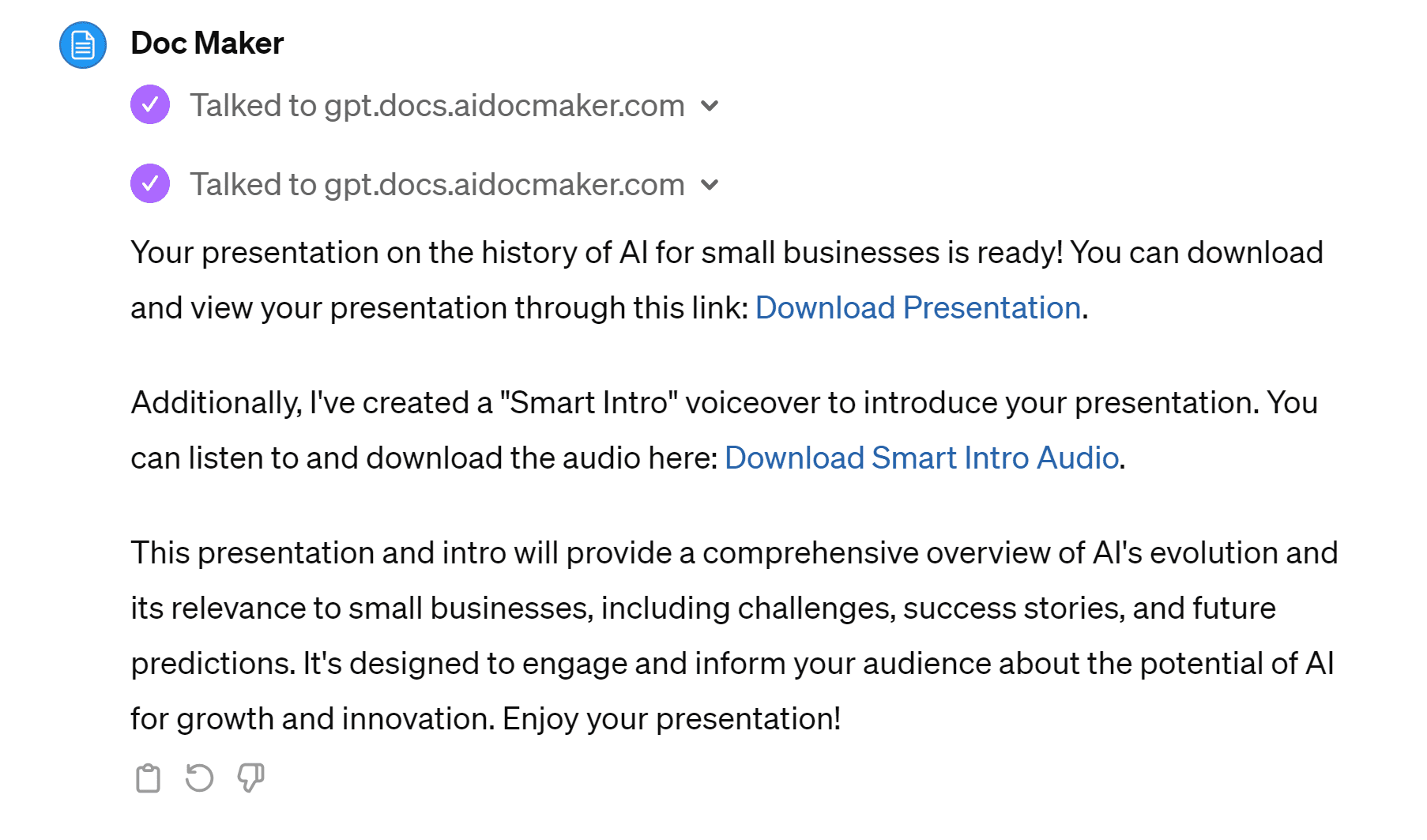 Doc Maker

Talked to gpt.docs.aidocmaker.com

Talked to gpt.docs.aidocmaker.com

Your presentation on the history of AI for small businesses is ready! You can download and view your presentation through this link: Download Presentation.

Additionally, I've created a "Smart Intro" voiceover to introduce your presentation. You can listen to and download the audio here: Download Smart Intro Audio.

This presentation and intro will provide a comprehensive overview of AI's evolution and its relevance to small businesses, including challenges, success stories, and future predictions. It's designed to engage and inform your audience about the potential of AI for growth and innovation. Enjoy your presentation!